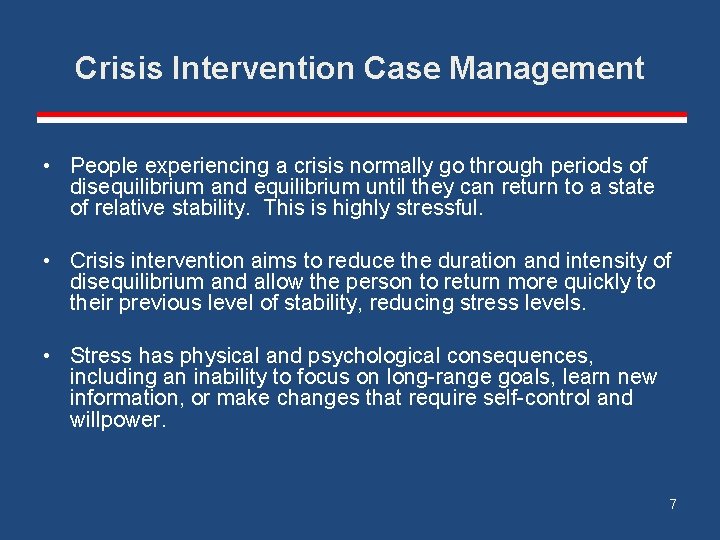 Crisis Intervention Case Management

• People experiencing a crisis normally go through periods of disequilibrium and equilibrium until they can return to a state of relative stability. This is highly stressful.

• Crisis intervention aims to reduce the duration and intensity of disequilibrium and allow the person to return more quickly to their previous level of stability, reducing stress levels.

• Stress has physical and psychological consequences, including an inability to focus on long-range goals, learn new information, or make changes that require self-control and willpower.

7